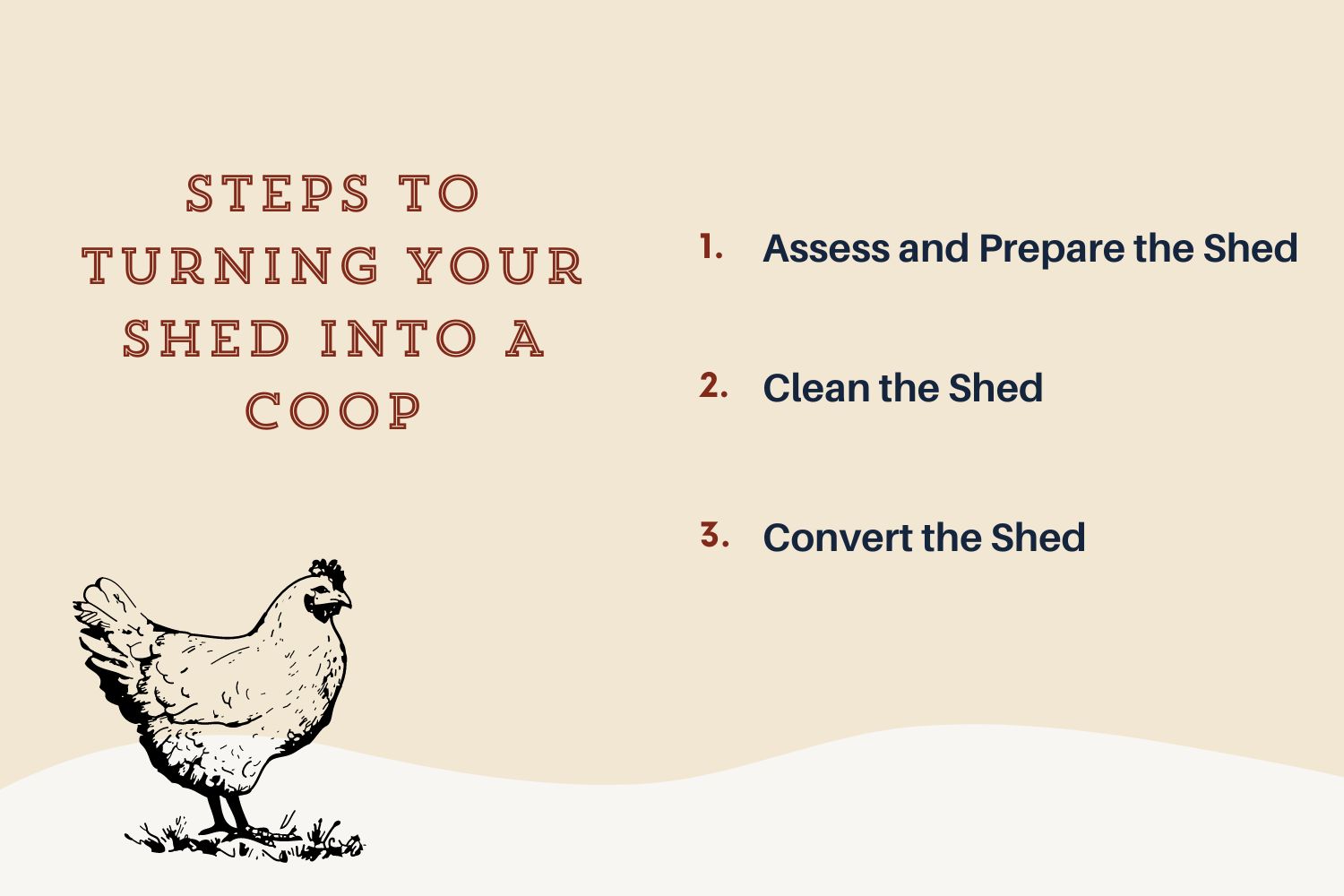 STEPS TO TURNING YOUR SHED INTO A COOP

1. Assess and Prepare the Shed

2. Clean the Shed

3. Convert the Shed